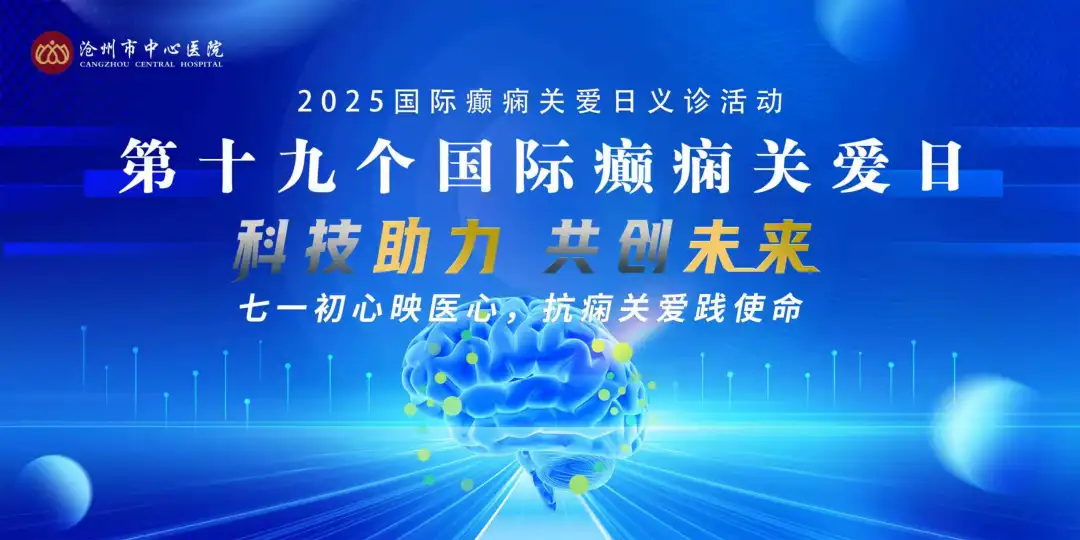 沧州市中心医院
CANGZHOU CENTRAL HOSPITAL

2025国际癫痫关爱日义诊活动

第十九个国际癫痫关爱日

科技助力 共创未来

七一初心映医心，抗痫关爱践使命